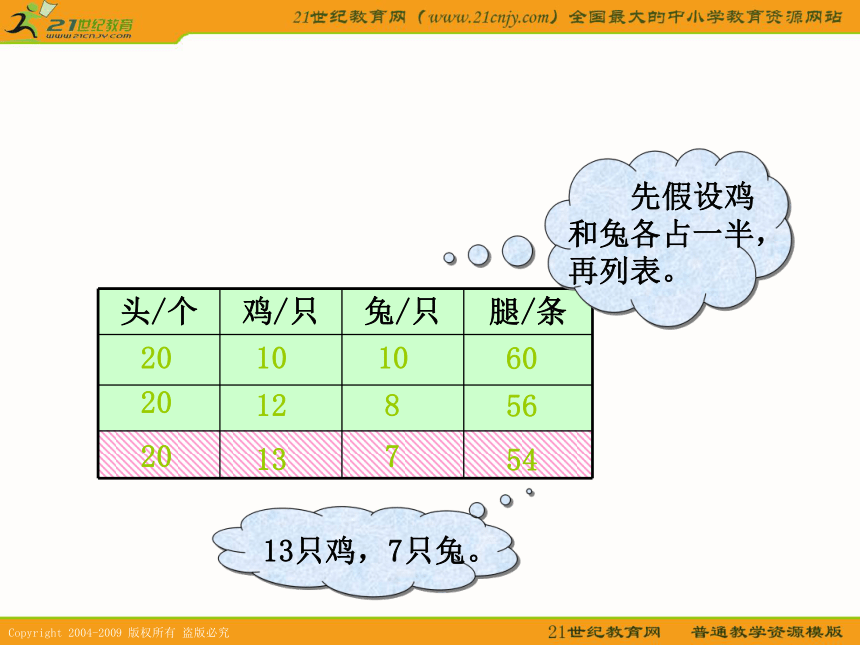 21世纪教育
www.21cnjy.com
21世纪教育网（www.21cnjy.com）全国最大的中小学教育资源网站

先假设鸡和兔各占一半，再列表。

| 头/个 | 鸡/只 | 兔/只 | 腿/条 |
|---|---|---|---|
| 20 | 10 | 10 | 60 |
| 20 | 12 | 8 | 56 |
| 20 | 13 | 7 | 54 |

13只鸡，7只兔。

Copyright 2004-2009 版权所有 盗版必究
21世纪教育网　普通教学资源模版